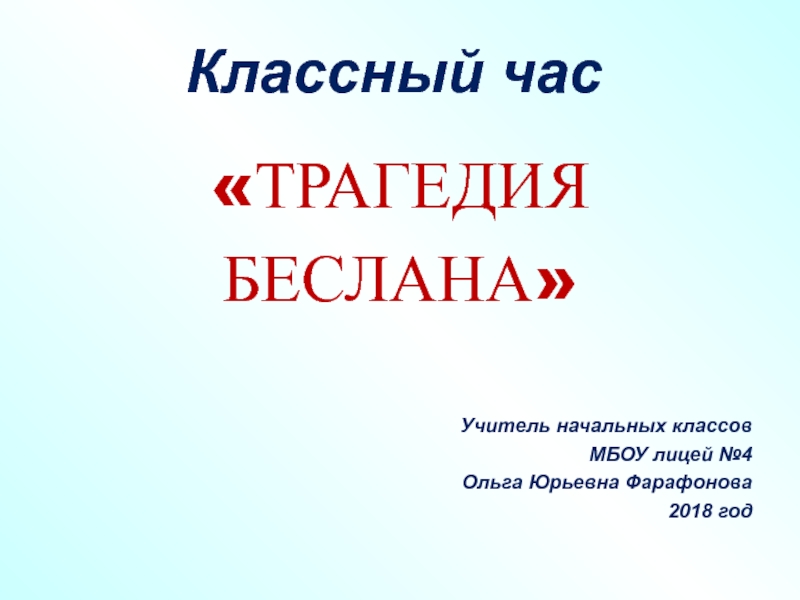 Классный час

«ТРАГЕДИЯ БЕСЛАНА»

Учитель начальных классов
МБОУ лицей №4
Ольга Юрьевна Фарафонова
2018 год